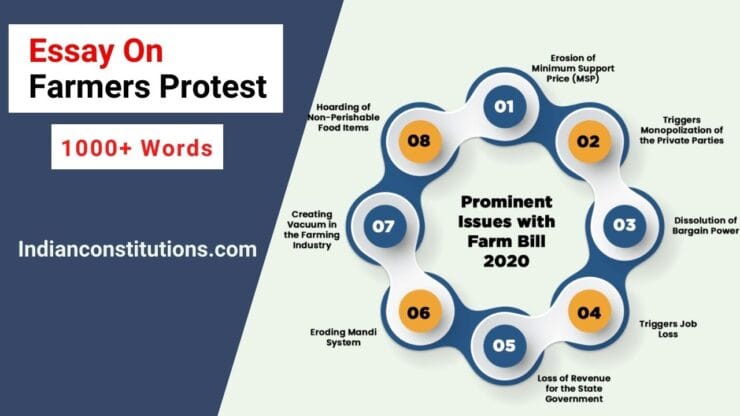 Essay On
Farmers Protest

1000+ Words

Indianconstitutions.com

Prominent Issues with Farm Bill 2020

01
Erosion of Minimum Support Price (MSP)

02
Triggers Monopolization of the Private Parties

03
Dissolution of Bargain Power

04
Triggers Job Loss

05
Loss of Revenue for the State Government

06
Eroding Mandi System

07
Creating Vacuum in the Farming Industry

08
Hoarding of Non-Perishable Food Items